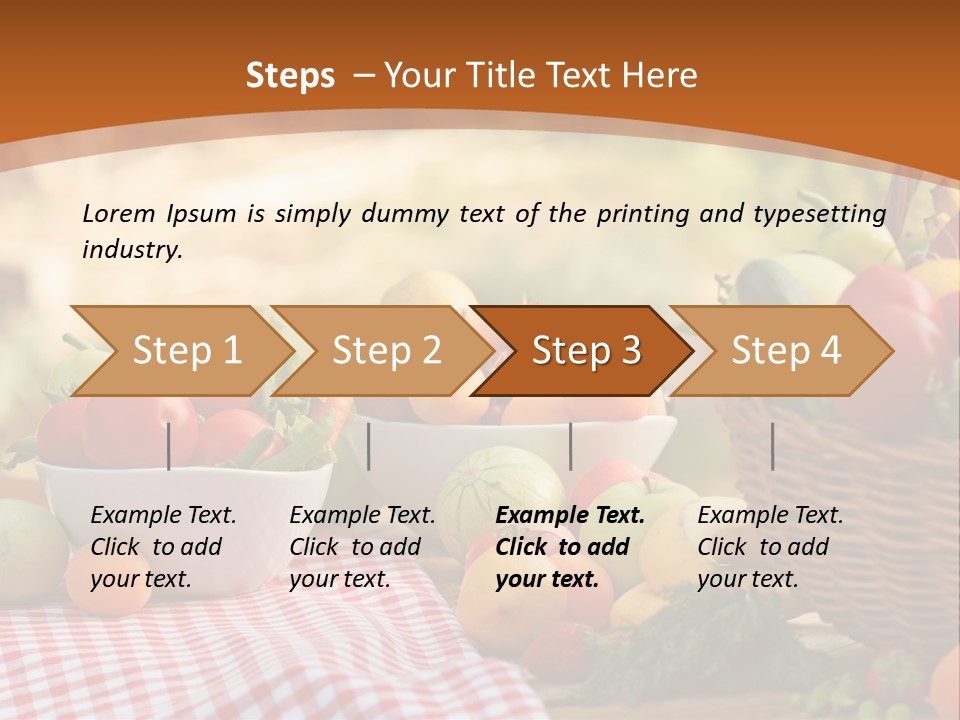 Steps – Your Title Text Here

Lorem Ipsum is simply dummy text of the printing and typesetting industry.

Step 1

Step 2

Step 3

Step 4

Example Text. Click to add your text.

Example Text. Click to add your text.

Example Text. Click to add your text.

Example Text. Click to add your text.